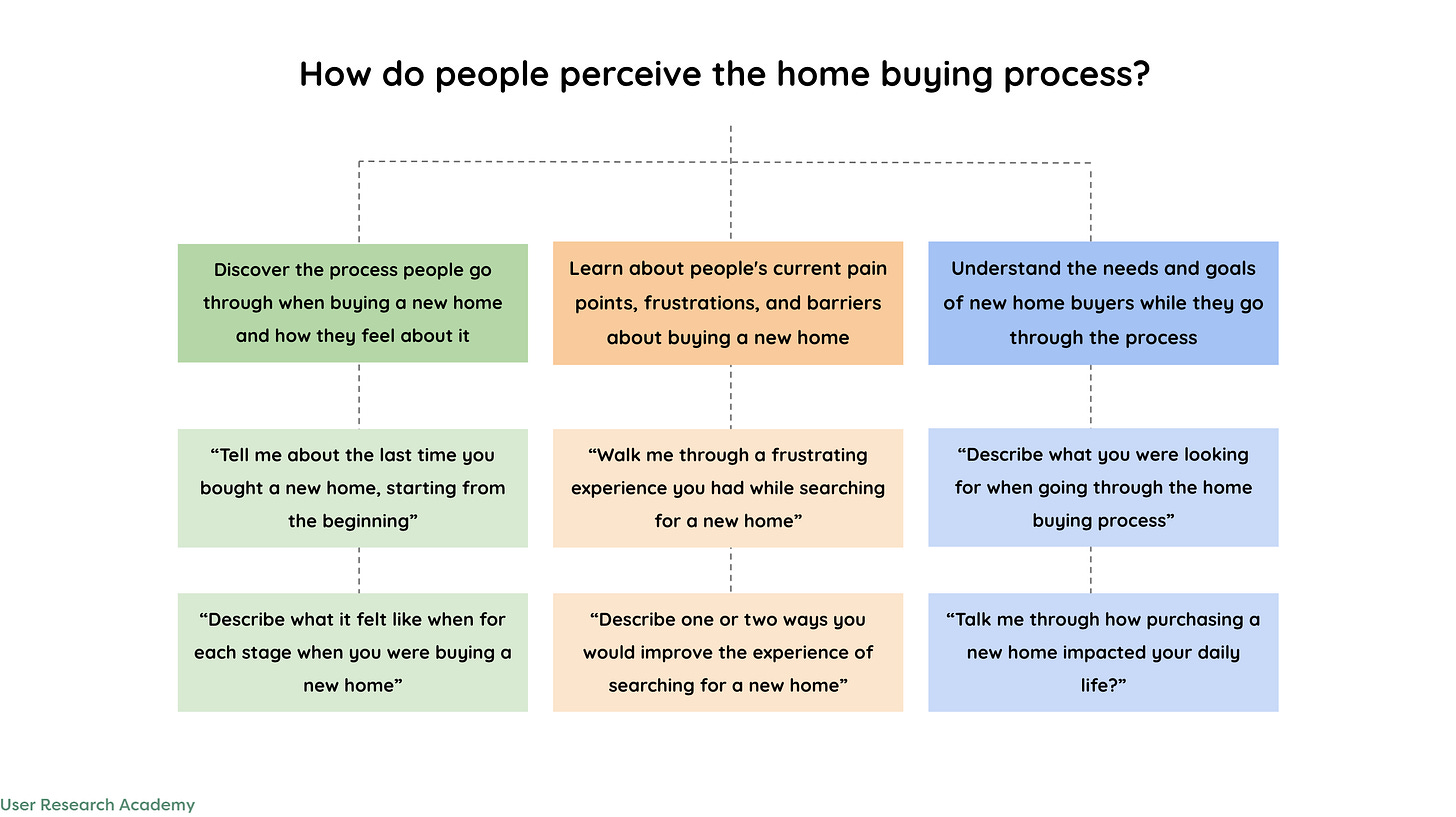 How do people perceive the home buying process?

Discover the process people go through when buying a new home and how they feel about it

“Tell me about the last time you bought a new home, starting from the beginning”

“Describe what it felt like when for each stage when you were buying a new home”

Learn about people's current pain points, frustrations, and barriers about buying a new home

“Walk me through a frustrating experience you had while searching for a new home”

“Describe one or two ways you would improve the experience of searching for a new home”

Understand the needs and goals of new home buyers while they go through the process

“Describe what you were looking for when going through the home buying process”

“Talk me through how purchasing a new home impacted your daily life?”

User Research Academy